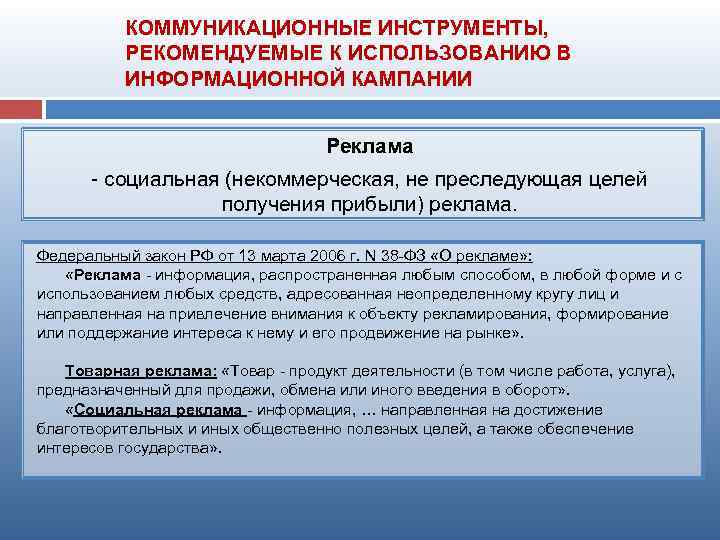 КОММУНИКАЦИОННЫЕ ИНСТРУМЕНТЫ, РЕКОМЕНДУЕМЫЕ К ИСПОЛЬЗОВАНИЮ В ИНФОРМАЦИОННОЙ КАМПАНИИ

Реклама

- социальная (некоммерческая, не преследующая целей получения прибыли) реклама.

Федеральный закон РФ от 13 марта 2006 г. N 38-ФЗ «О рекламе»:

«Реклама - информация, распространенная любым способом, в любой форме и с использованием любых средств, адресованная неопределенному кругу лиц и направленная на привлечение внимания к объекту рекламирования, формирование или поддержание интереса к нему и его продвижение на рынке».

Товарная реклама: «Товар - продукт деятельности (в том числе работа, услуга), предназначенный для продажи, обмена или иного введения в оборот».

«Социальная реклама - информация, ... направленная на достижение благотворительных и иных общественно полезных целей, а также обеспечение интересов государства».